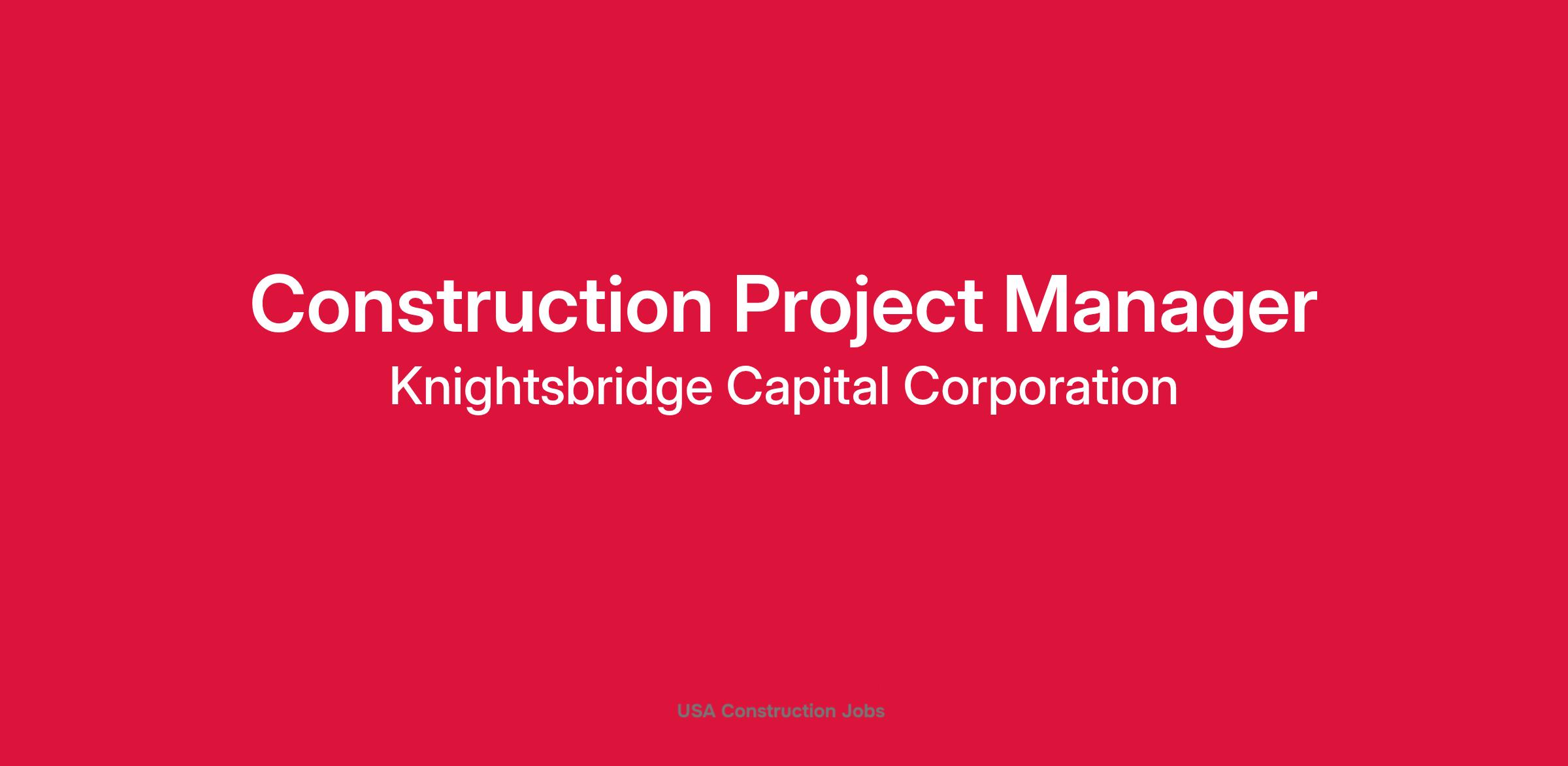 Construction Project Manager
Knightsbridge Capital Corporation

USA Construction Jobs